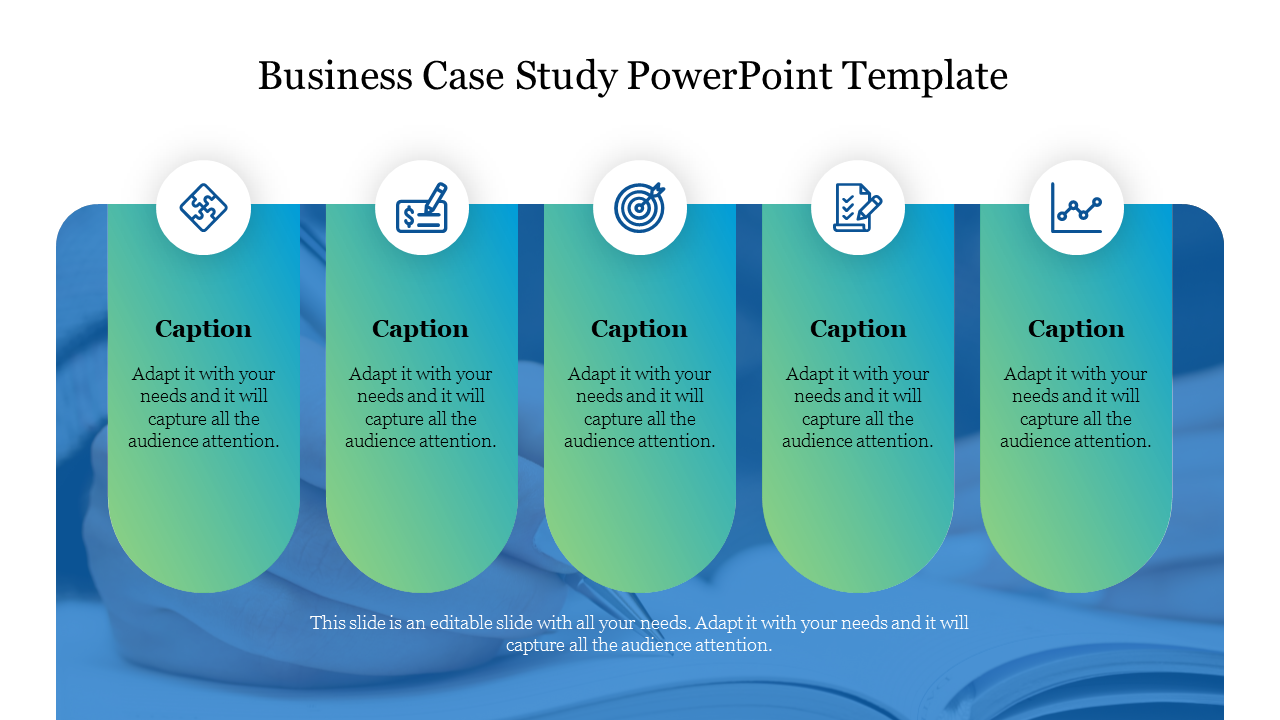 Business Case Study PowerPoint Template

Caption

Adapt it with your needs and it will capture all the audience attention.

Caption

Adapt it with your needs and it will capture all the audience attention.

Caption

Adapt it with your needs and it will capture all the audience attention.

Caption

Adapt it with your needs and it will capture all the audience attention.

Caption

Adapt it with your needs and it will capture all the audience attention.

This slide is an editable slide with all your needs. Adapt it with your needs and it will capture all the audience attention.